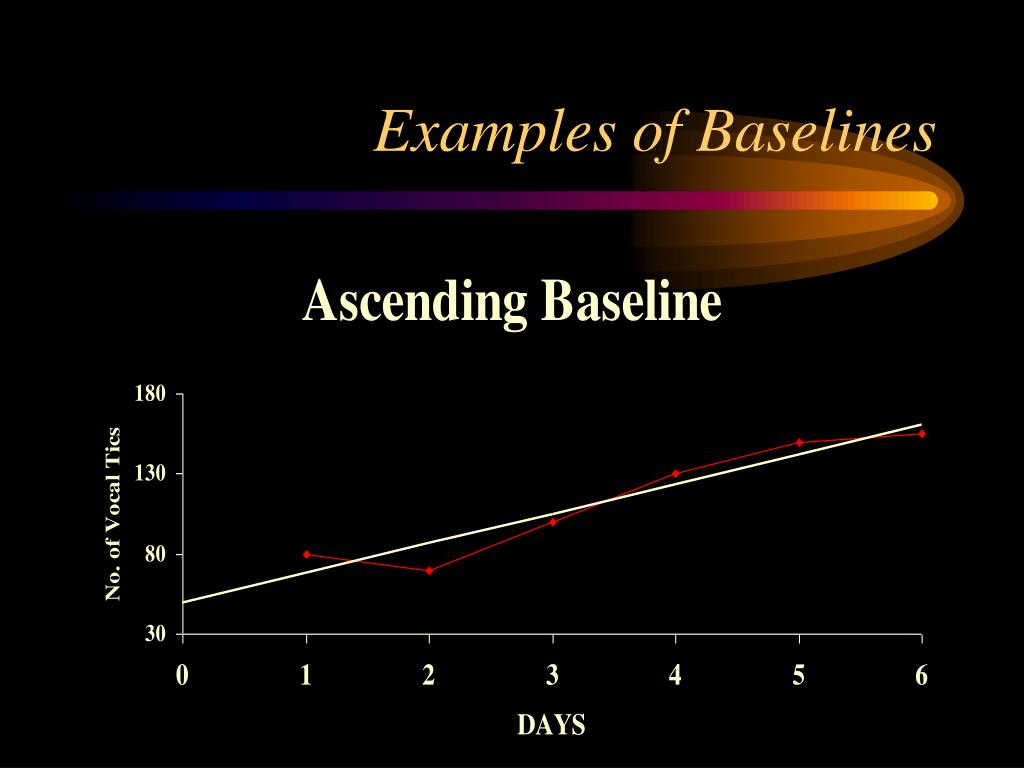 Examples of Baselines

Ascending Baseline

No. of Vocal Tics

180
130
80
30

0 1 2 3 4 5 6

DAYS